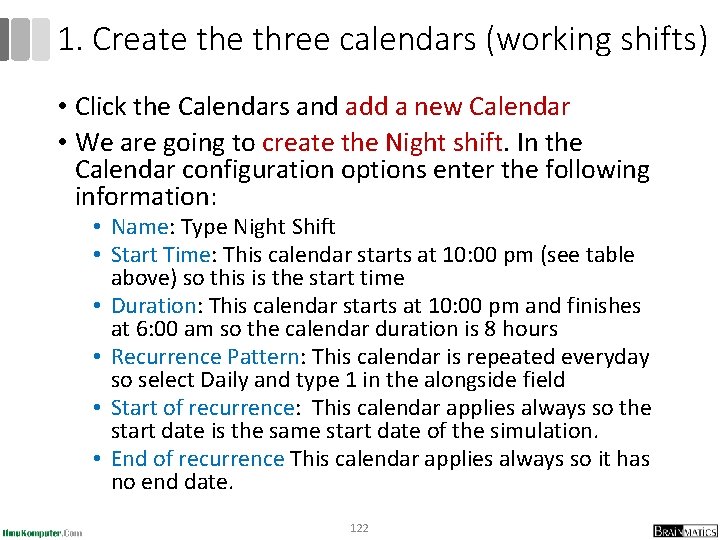 1. Create the three calendars (working shifts)

• Click the Calendars and add a new Calendar
• We are going to create the Night shift. In the Calendar configuration options enter the following information:
  • Name: Type Night Shift
  • Start Time: This calendar starts at 10:00 pm (see table above) so this is the start time
  • Duration: This calendar starts at 10:00 pm and finishes at 6:00 am so the calendar duration is 8 hours
  • Recurrence Pattern: This calendar is repeated everyday so select Daily and type 1 in the alongside field
  • Start of recurrence: This calendar applies always so the start date is the same start date of the simulation.
  • End of recurrence This calendar applies always so it has no end date.

IlmuKomputer.Com

122

BRAINMATICS